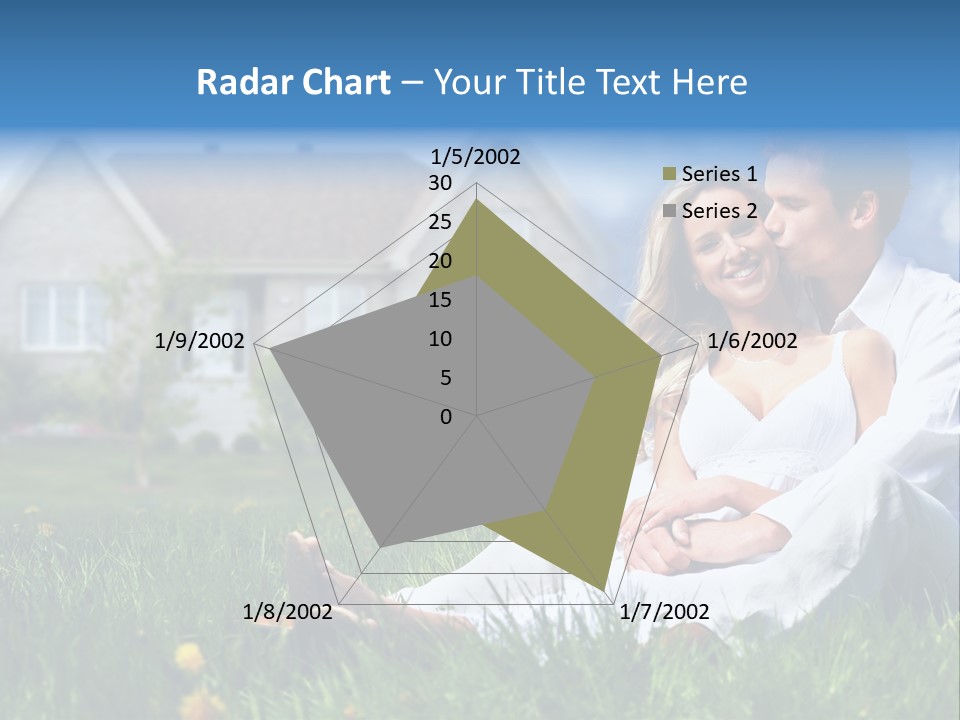 Radar Chart – Your Title Text Here

1/5/2002
30
25
20
15
10
5
0
1/6/2002
1/7/2002
1/8/2002
1/9/2002

Series 1
Series 2